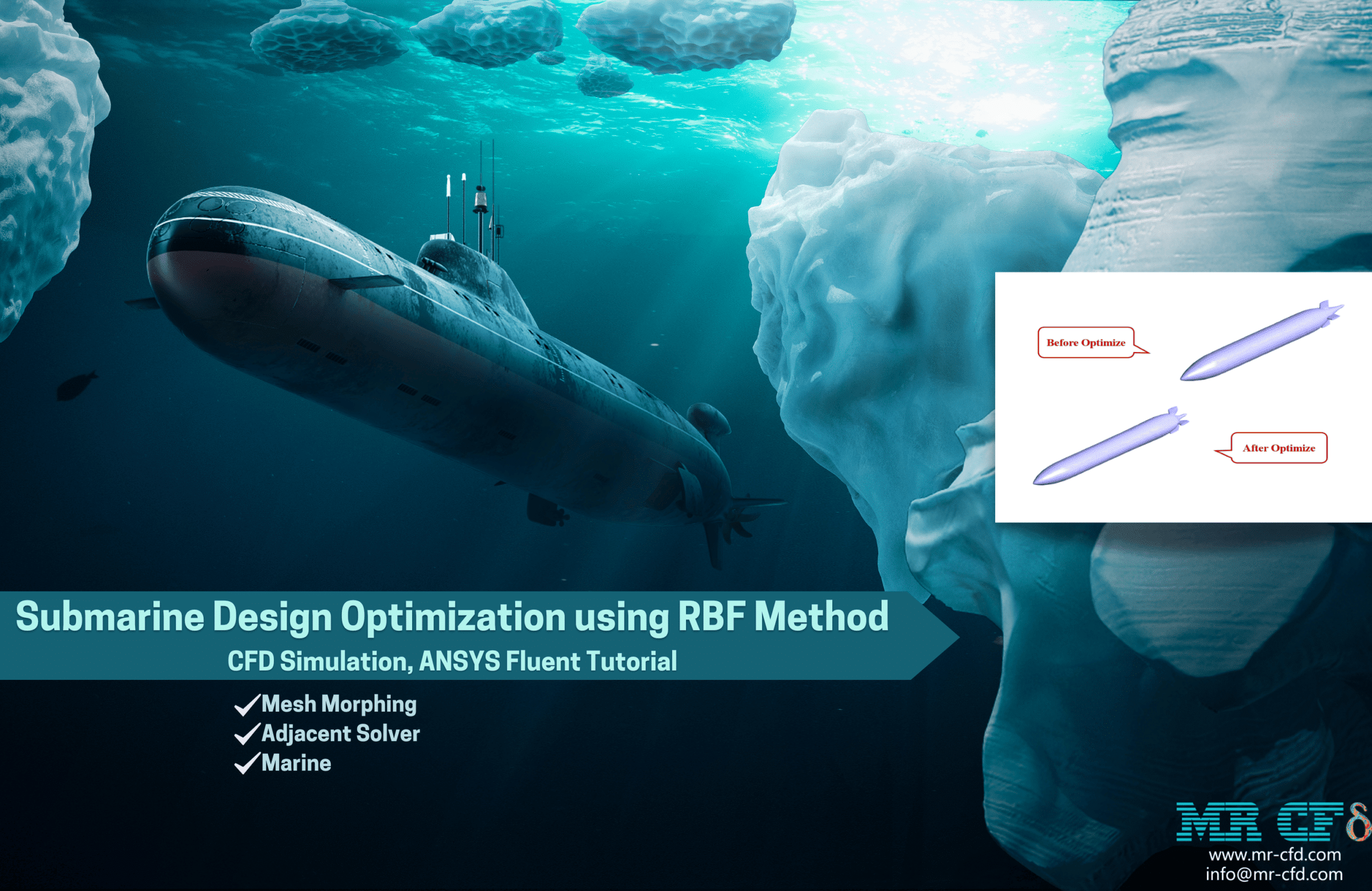 Before Optimize

After Optimize

Submarine Design Optimization using RBF Method

CFD Simulation, ANSYS Fluent Tutorial

✓Mesh Morphing
✓Adjacent Solver
✓Marine

MR CFδ
www.mr-cfd.com
info@mr-cfd.com